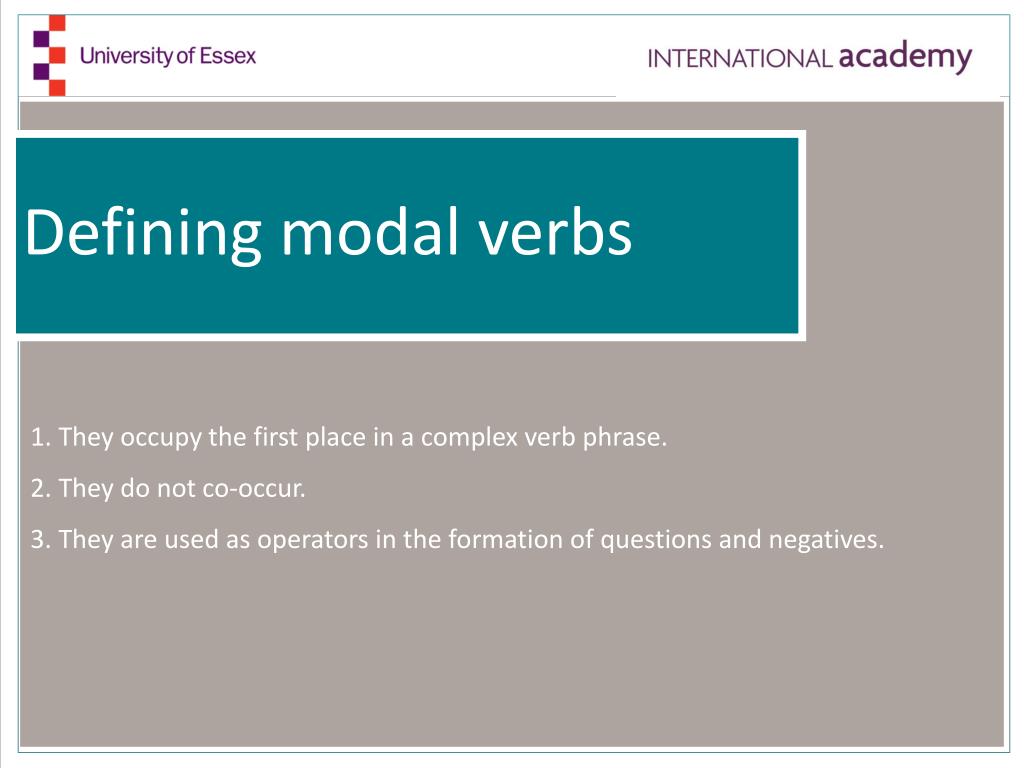 University of Essex

INTERNATIONAL academy

Defining modal verbs

1. They occupy the first place in a complex verb phrase.

2. They do not co-occur.

3. They are used as operators in the formation of questions and negatives.